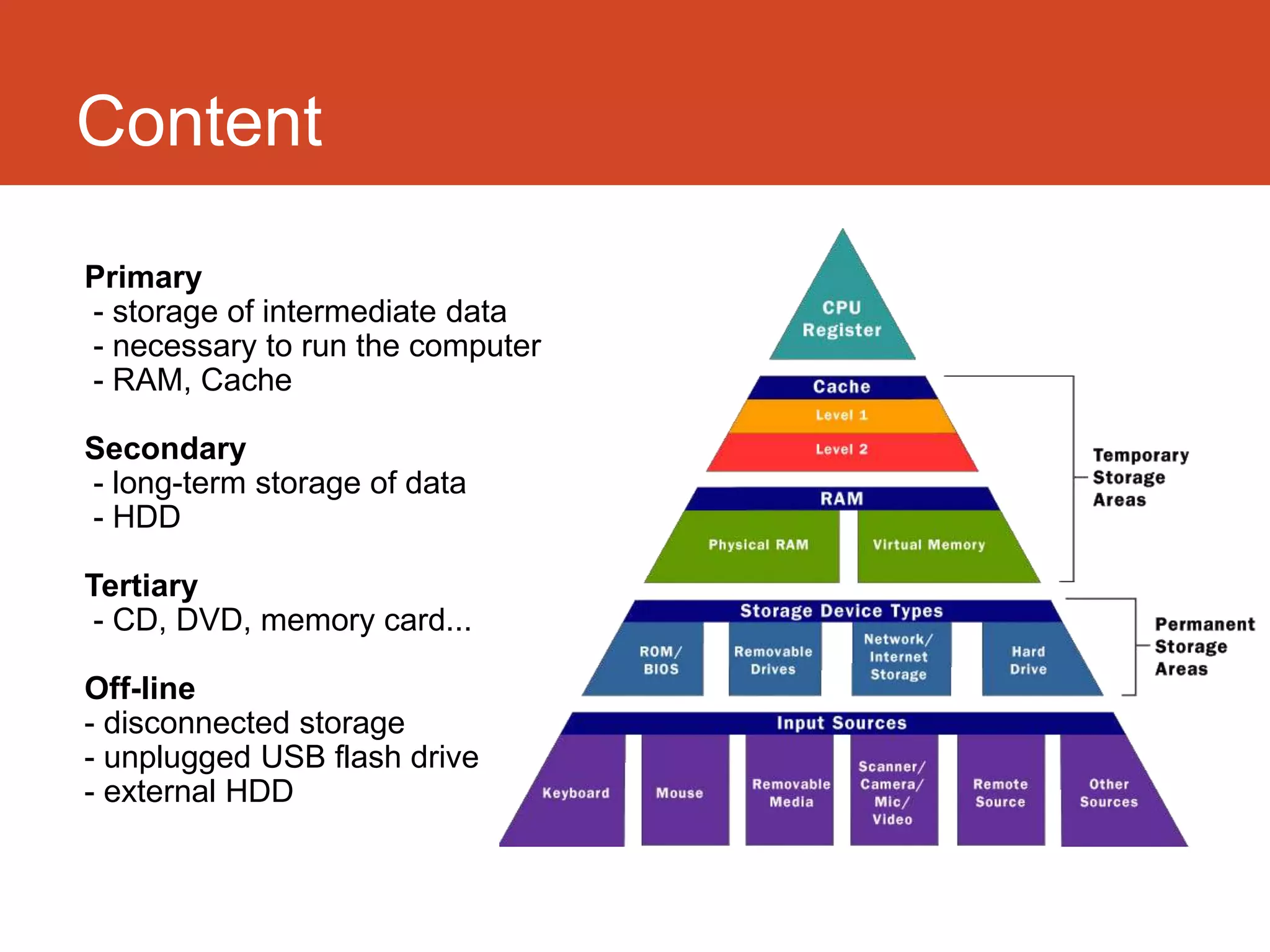 Content

Primary
- storage of intermediate data
- necessary to run the computer
- RAM, Cache

Secondary
- long-term storage of data
- HDD

Tertiary
- CD, DVD, memory card...

Off-line
- disconnected storage
- unplugged USB flash drive
- external HDD

CPU Register

Cache
Level 1
Level 2

RAM
Physical RAM
Virtual Memory

Temporary Storage Areas

Storage Device Types
ROM/ BIOS
Removable Drives
Network/ Internet Storage
Hard Drive

Permanent Storage Areas

Input Sources
Keyboard
Mouse
Removable Media
Scanner/ Camera/ Mic/ Video
Remote Source
Other Sources